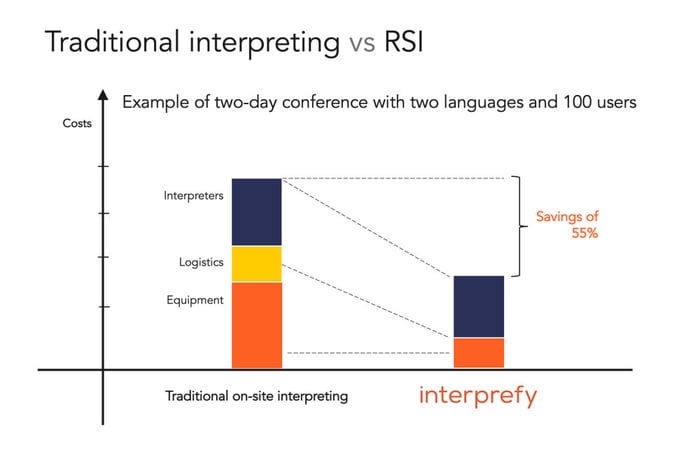 Traditional interpreting vs RSI

Example of two-day conference with two languages and 100 users

Costs

Interpreters

Logistics

Equipment

Savings of 55%

Traditional on-site interpreting

interprefy